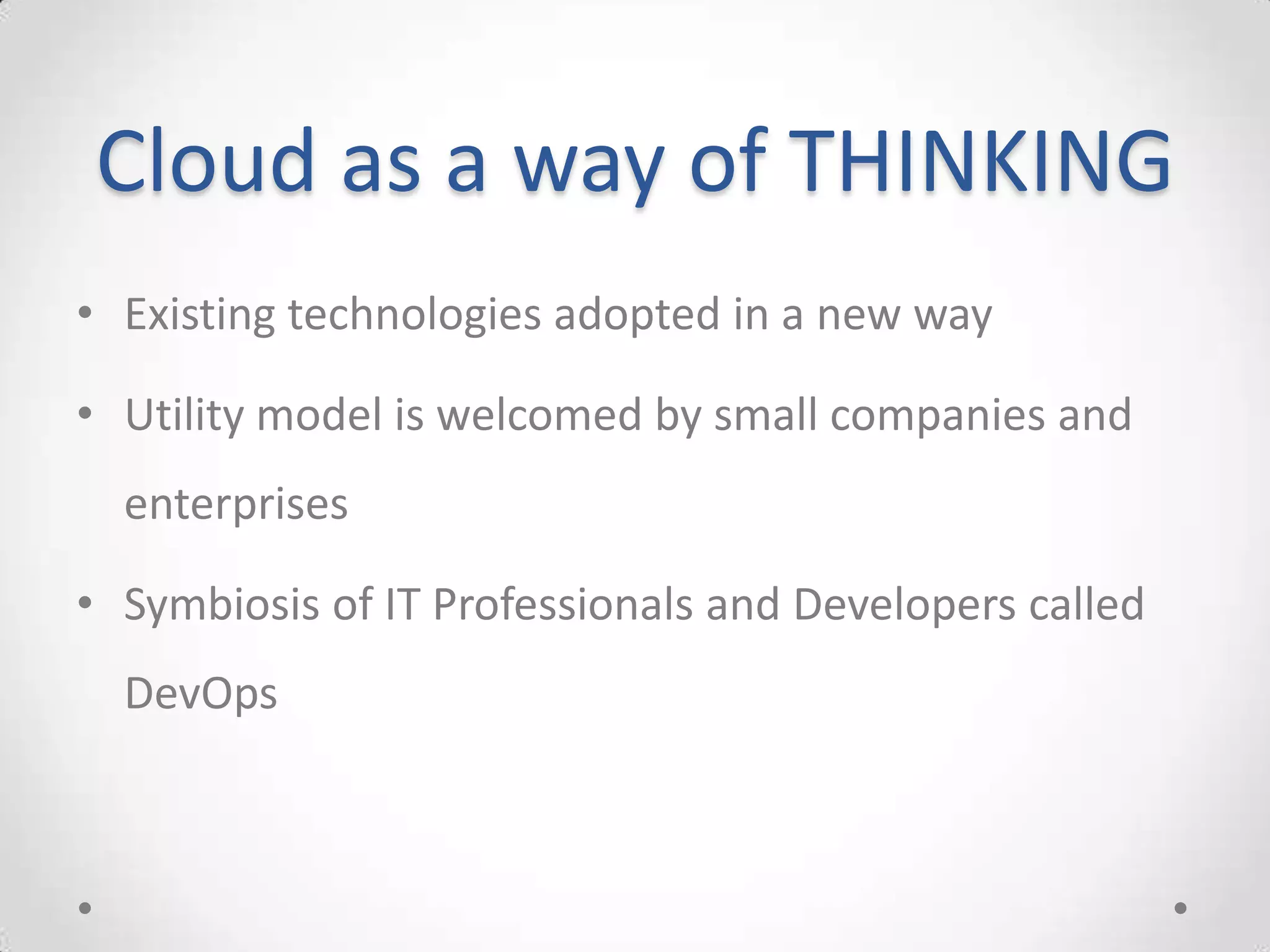 Cloud as a way of THINKING

• Existing technologies adopted in a new way

• Utility model is welcomed by small companies and enterprises

• Symbiosis of IT Professionals and Developers called DevOps